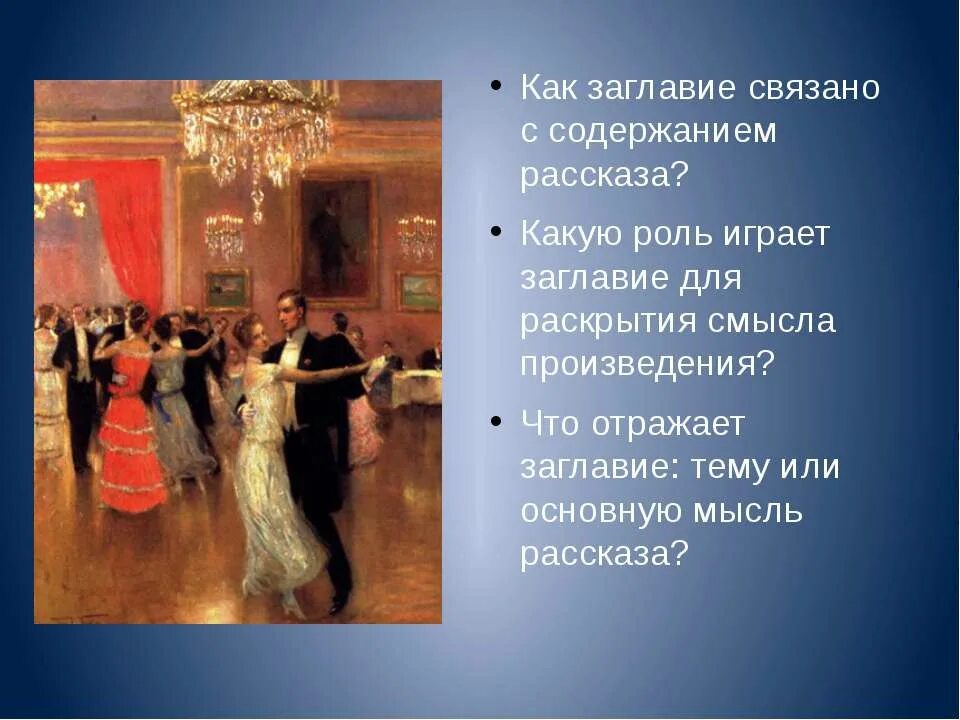 • Как заглавие связано с содержанием рассказа?

• Какую роль играет заглавие для раскрытия смысла произведения?

• Что отражает заглавие: тему или основную мысль рассказа?